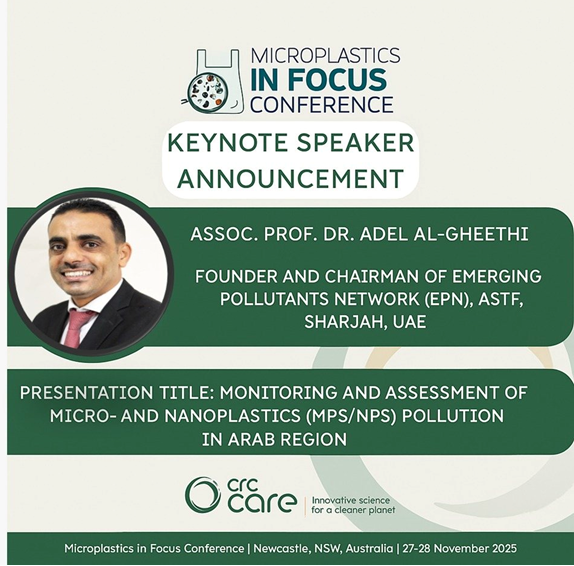 MICROPLASTICS
IN FOCUS
CONFERENCE

KEYNOTE SPEAKER ANNOUNCEMENT

ASSOC. PROF. DR. ADEL AL-GHEETHI

FOUNDER AND CHAIRMAN OF EMERGING POLLUTANTS NETWORK (EPN), ASTF, SHARJAH, UAE

PRESENTATION TITLE: MONITORING AND ASSESSMENT OF MICRO- AND NANOPLASTICS (MPS/NPS) POLLUTION IN ARAB REGION

crc care | Innovative science for a cleaner planet

Microplastics in Focus Conference | Newcastle, NSW, Australia | 27-28 November 2025